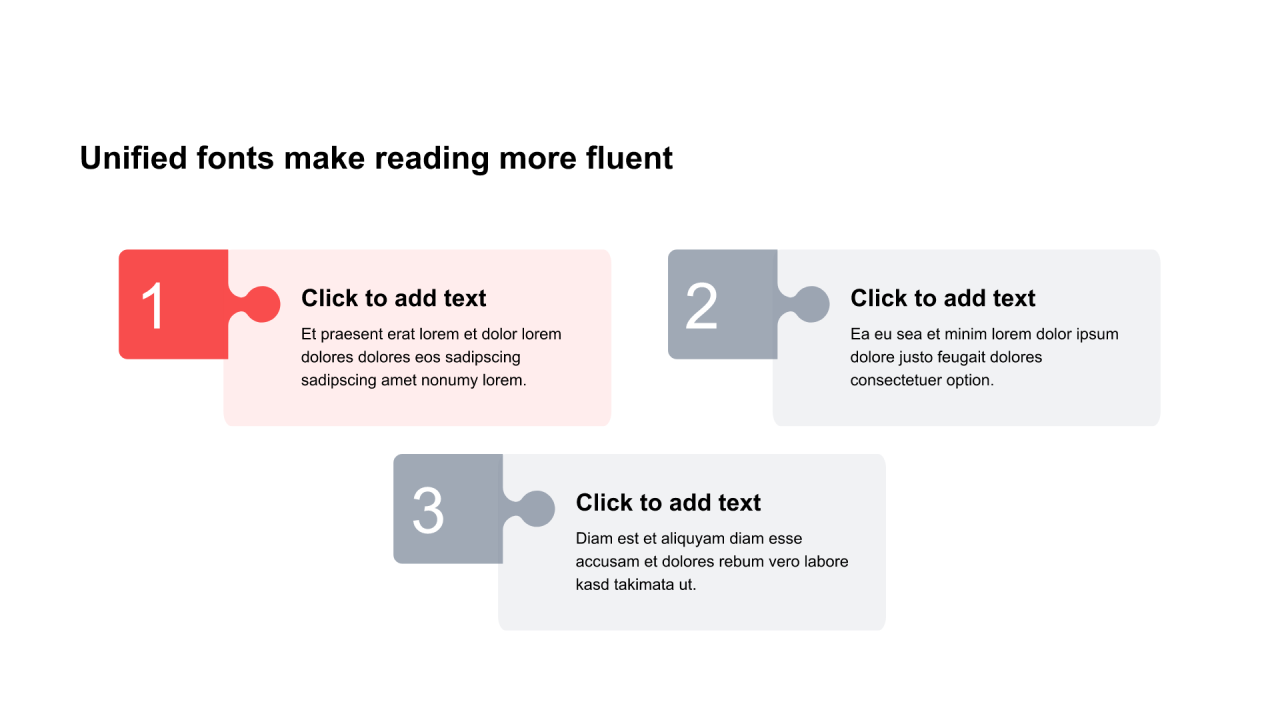 Unified fonts make reading more fluent

1

Click to add text

Et praesent erat lorem et dolor lorem dolores dolores eos sadipscing sadipscing amet nonumy lorem.

2

Click to add text

Ea eu sea et minim lorem dolor ipsum dolore justo feugait dolores consectetuer option.

3

Click to add text

Diam est et aliquyam diam esse accusam et dolores rebum vero labore kasd takimata ut.